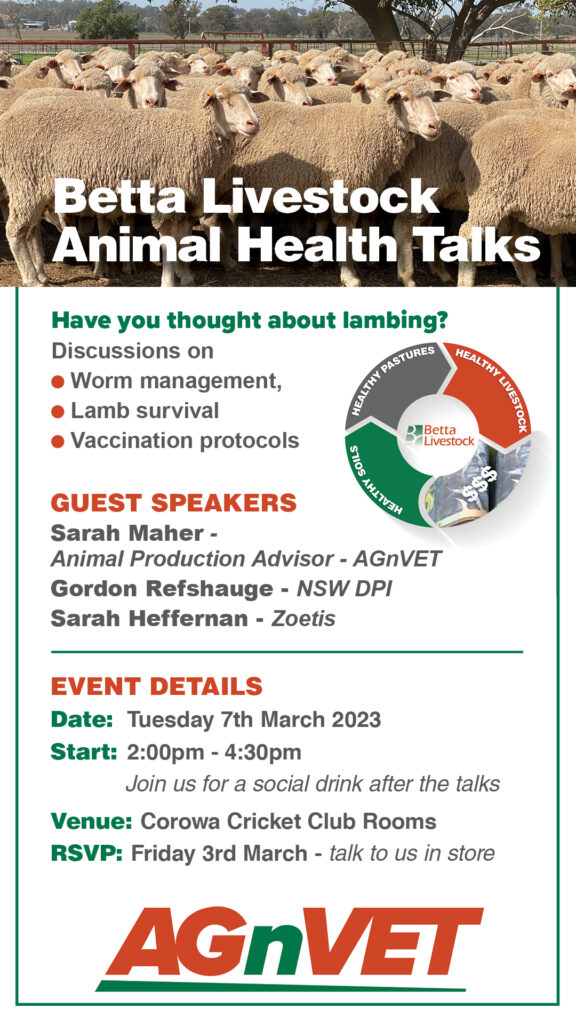 Betta Livestock Animal Health Talks

Have you thought about lambing?
Discussions on
● Worm management,
● Lamb survival
● Vaccination protocols

HEALTHY PASTURES
HEALTHY LIVESTOCK
HEALTHY SOILS
Betta Livestock
$$$

GUEST SPEAKERS
Sarah Maher - Animal Production Advisor - AGnVET
Gordon Refshauge - NSW DPI
Sarah Heffernan - Zoetis

EVENT DETAILS
Date: Tuesday 7th March 2023
Start: 2:00pm - 4:30pm
Join us for a social drink after the talks
Venue: Corowa Cricket Club Rooms
RSVP: Friday 3rd March - talk to us in store

AGnVET